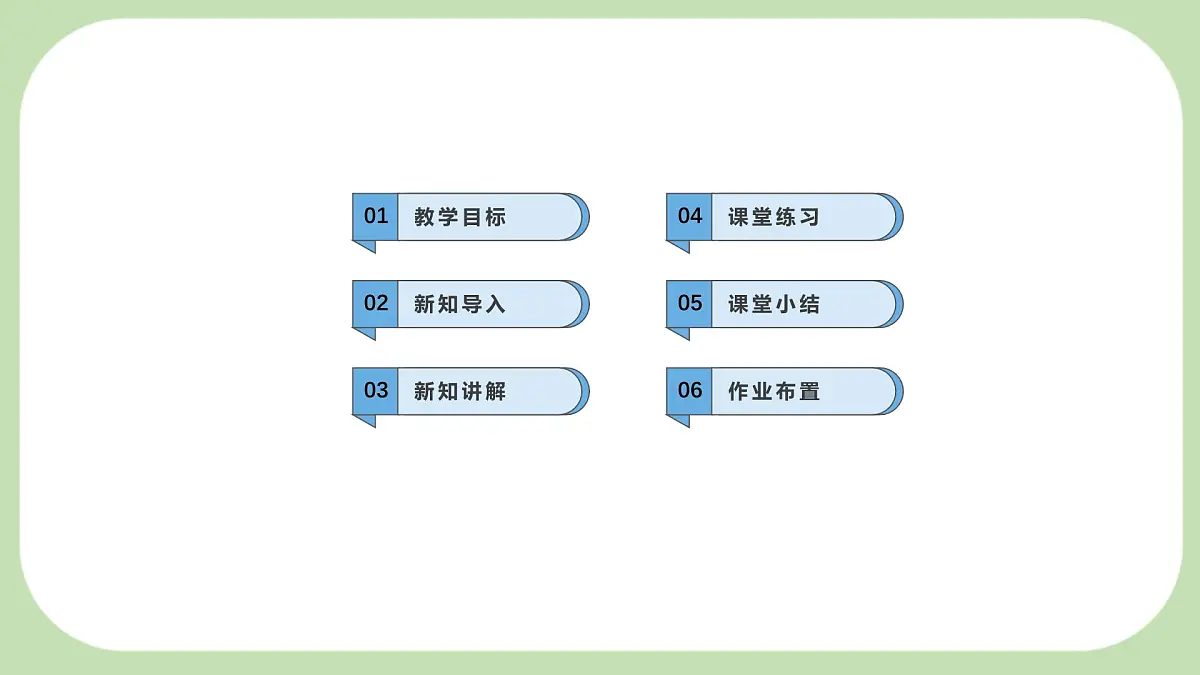 01 教学目标

02 新知导入

03 新知讲解

04 课堂练习

05 课堂小结

06 作业布置